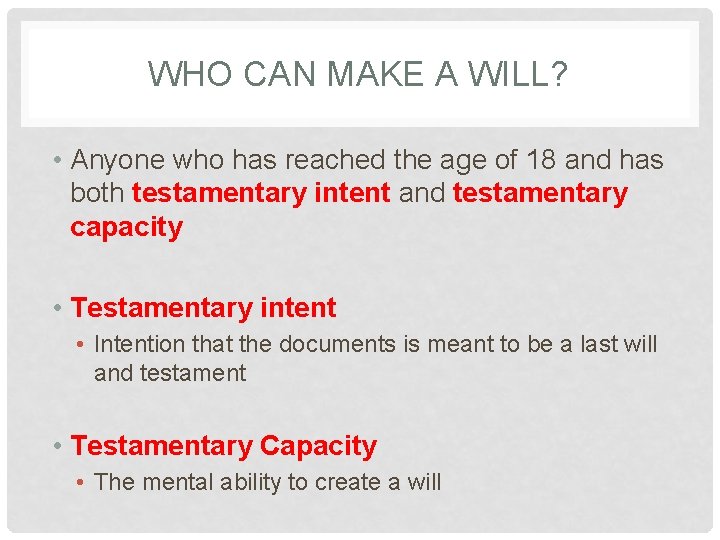 WHO CAN MAKE A WILL?

• Anyone who has reached the age of 18 and has both testamentary intent and testamentary capacity

• Testamentary intent
  • Intention that the documents is meant to be a last will and testament

• Testamentary Capacity
  • The mental ability to create a will